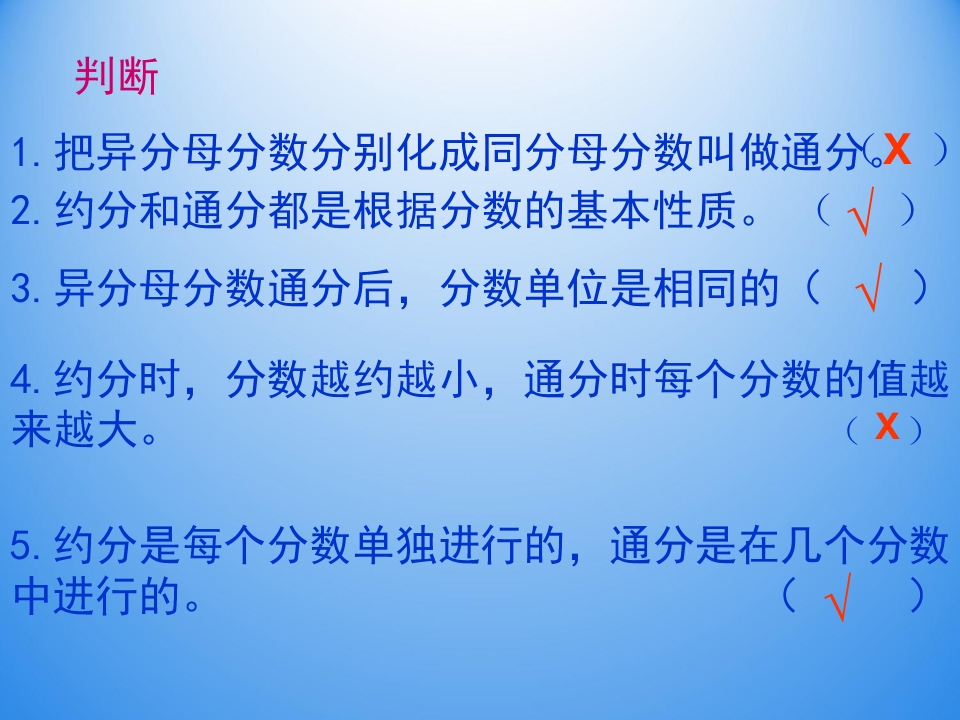 判断

1. 把异分母分数分别化成同分母分数叫做通分。（ X ）

2. 约分和通分都是根据分数的基本性质。（ √ ）

3. 异分母分数通分后，分数单位是相同的（ √ ）

4. 约分时，分数越约越小，通分时每个分数的值越来越大。（ X ）

5. 约分是每个分数单独进行的，通分是在几个分数中进行的。（ √ ）